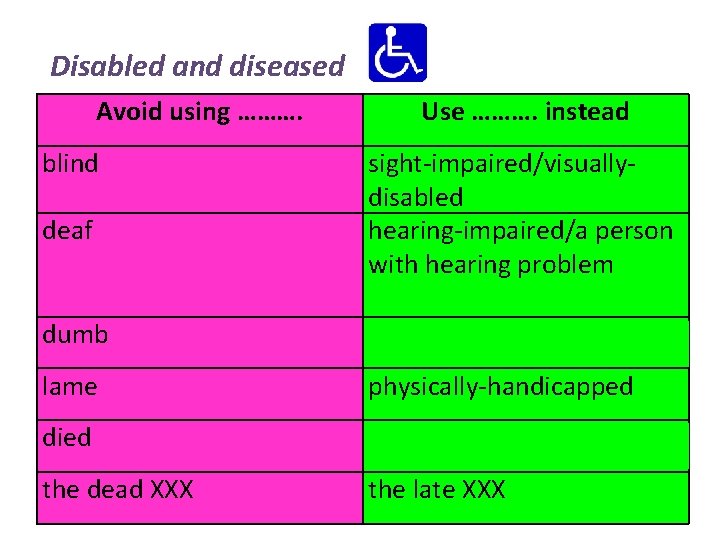 Disabled and diseased

| Avoid using ………. | Use ………. instead |
|---|---|
| blind | sight-impaired/visually-disabled |
| deaf | hearing-impaired/a person with hearing problem |
| dumb | |
| lame | physically-handicapped |
| died | |
| the dead XXX | the late XXX |